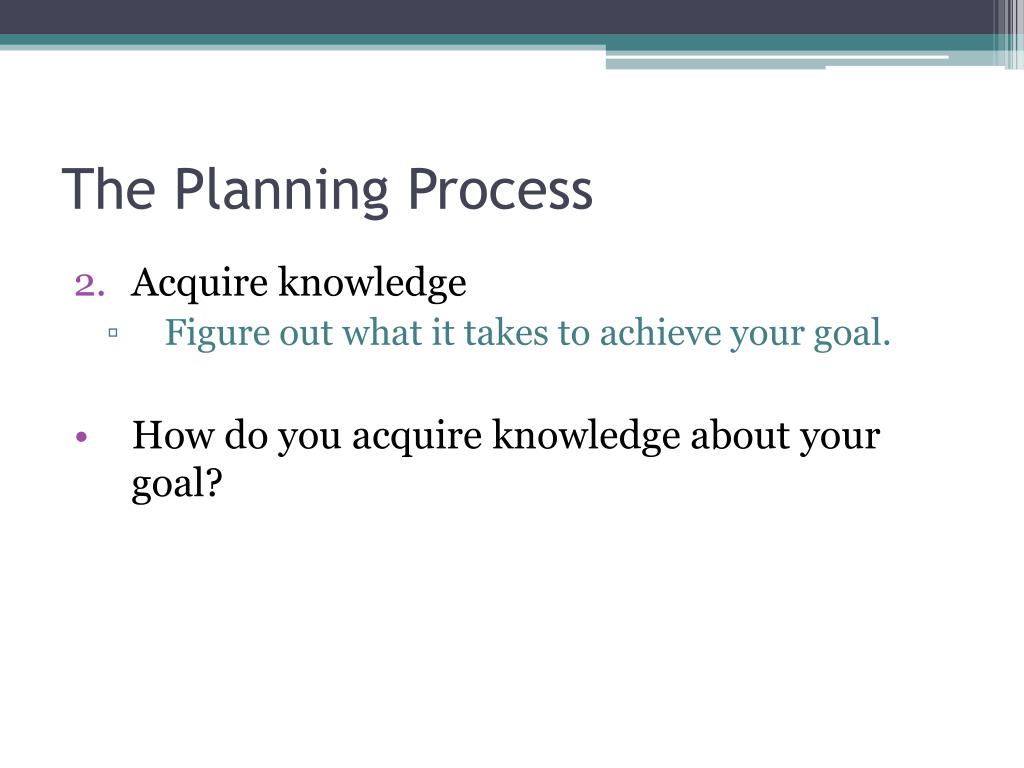 The Planning Process

2. Acquire knowledge
▫ Figure out what it takes to achieve your goal.

• How do you acquire knowledge about your goal?